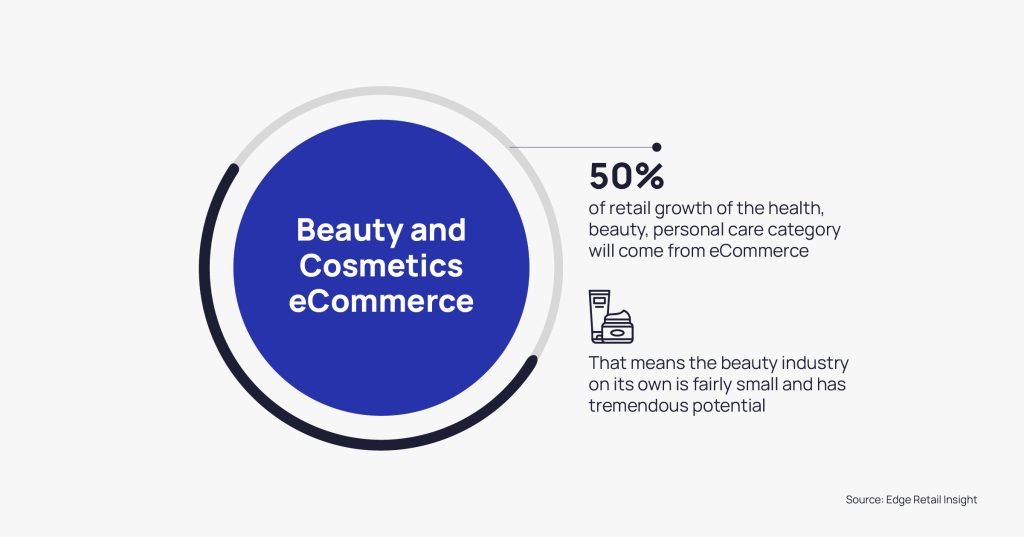 Beauty and Cosmetics eCommerce

50%
of retail growth of the health, beauty, personal care category will come from eCommerce

That means the beauty industry on its own is fairly small and has tremendous potential

Source: Edge Retail Insight